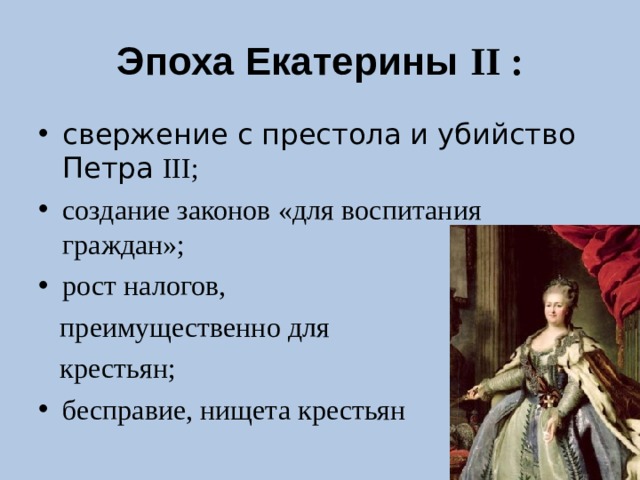 Эпоха Екатерины II :

• свержение с престола и убийство Петра III;

• создание законов «для воспитания граждан»;

• рост налогов,
преимущественно для
крестьян;

• бесправие, нищета крестьян